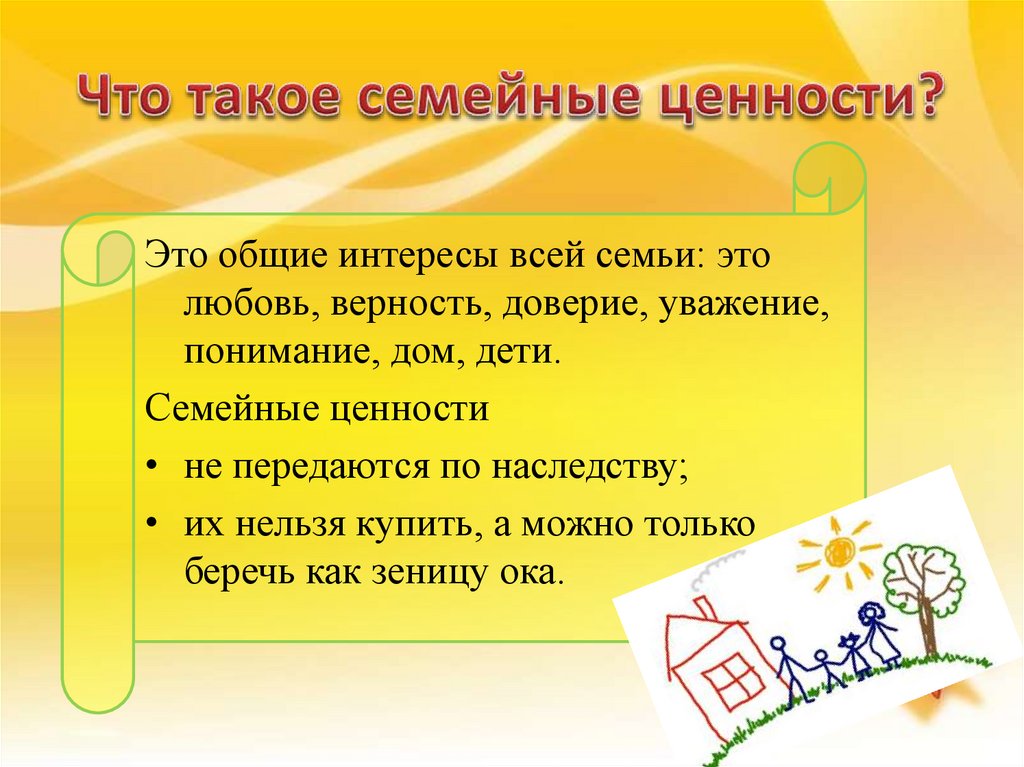 Что такое семейные ценности?

Это общие интересы всей семьи: это любовь, верность, доверие, уважение, понимание, дом, дети.

Семейные ценности

• не передаются по наследству;

• их нельзя купить, а можно только беречь как зеницу ока.